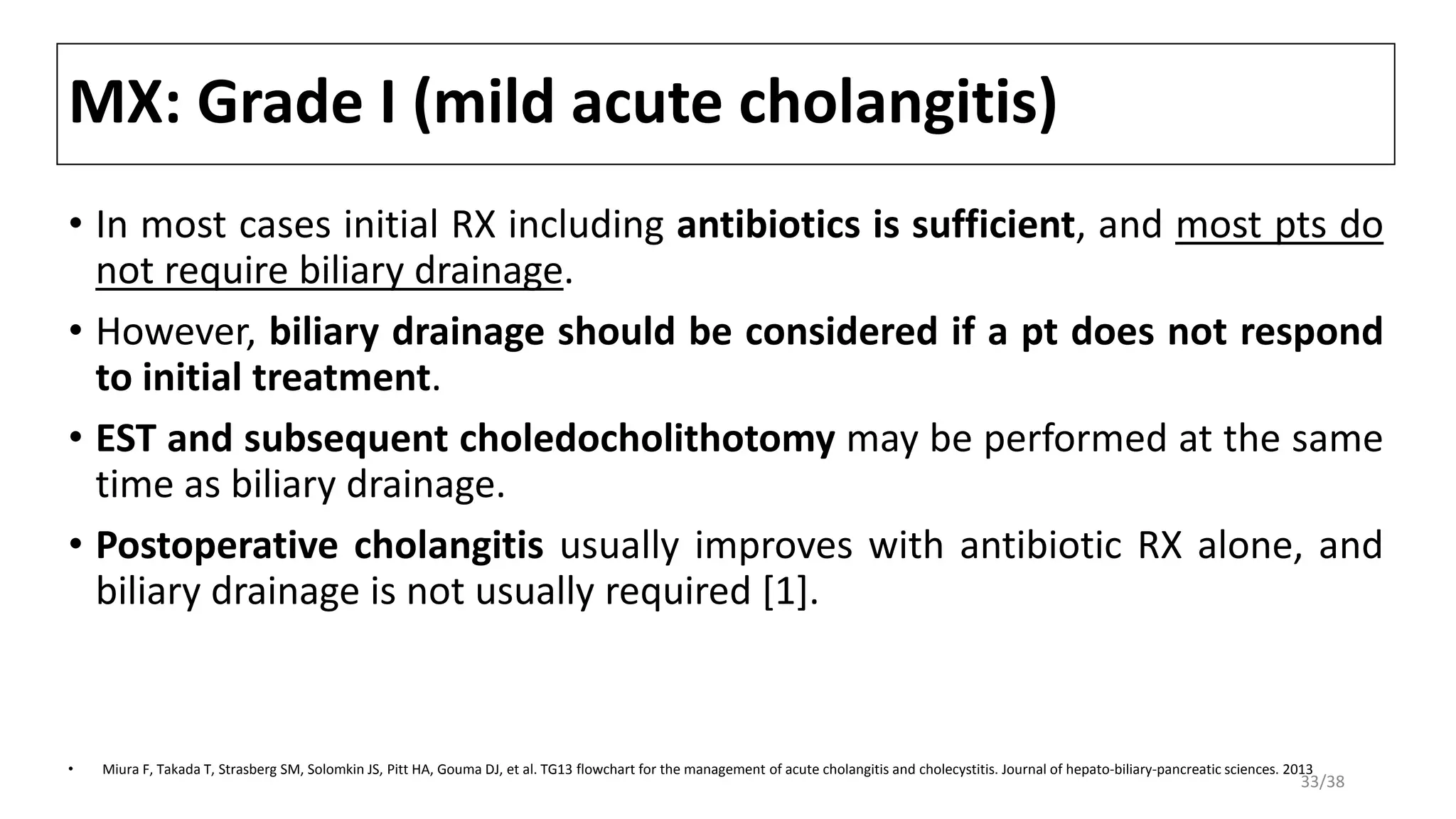 MX: Grade I (mild acute cholangitis)

• In most cases initial RX including antibiotics is sufficient, and most pts do not require biliary drainage.

• However, biliary drainage should be considered if a pt does not respond to initial treatment.

• EST and subsequent choledocholithotomy may be performed at the same time as biliary drainage.

• Postoperative cholangitis usually improves with antibiotic RX alone, and biliary drainage is not usually required [1].

• Miura F, Takada T, Strasberg SM, Solomkin JS, Pitt HA, Gouma DJ, et al. TG13 flowchart for the management of acute cholangitis and cholecystitis. Journal of hepato-biliary-pancreatic sciences. 2013

33/38